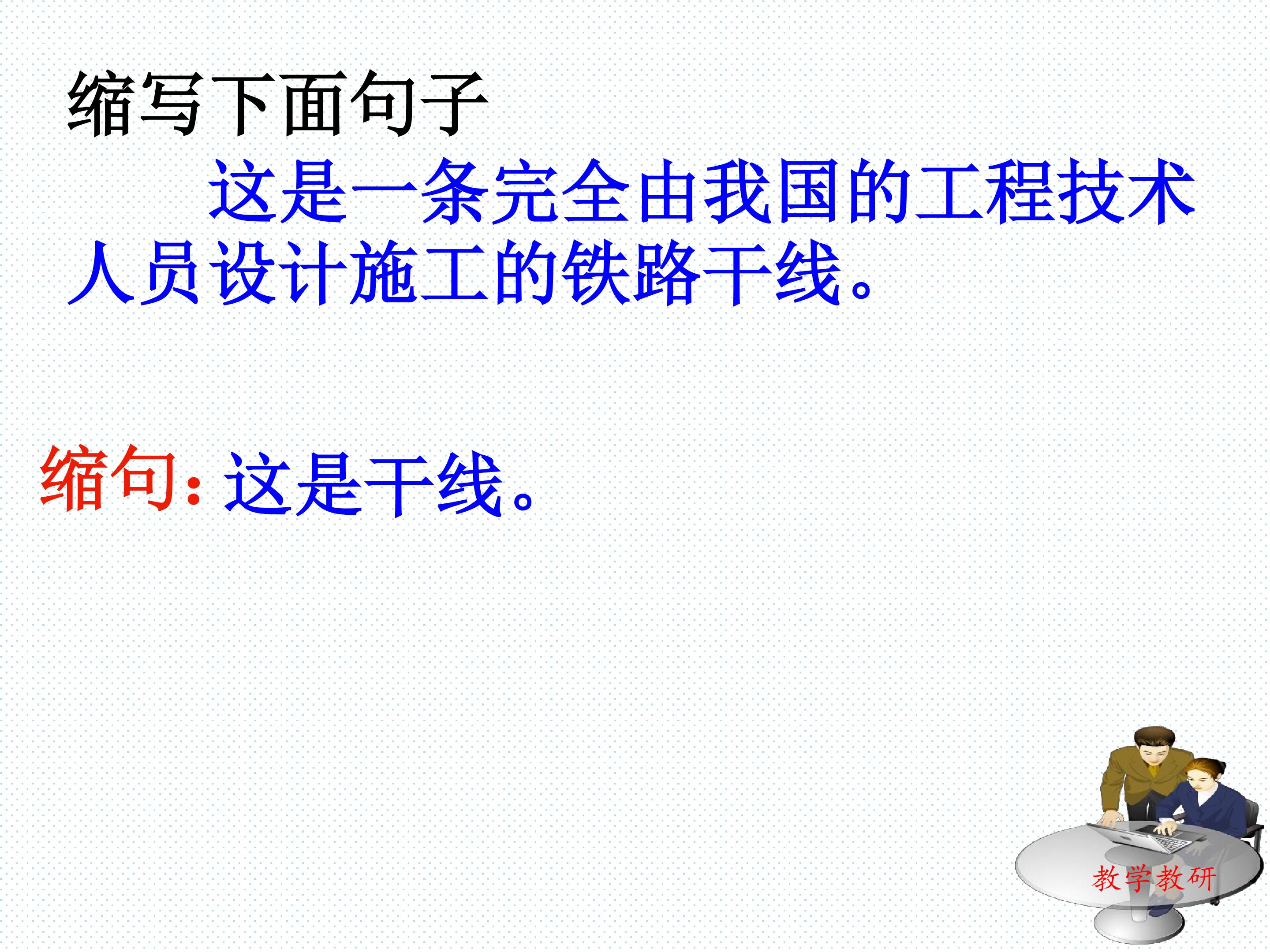 缩写下面句子

这是一条完全由我国的工程技术人员设计施工的铁路干线。

缩句：这是干线。

教学教研